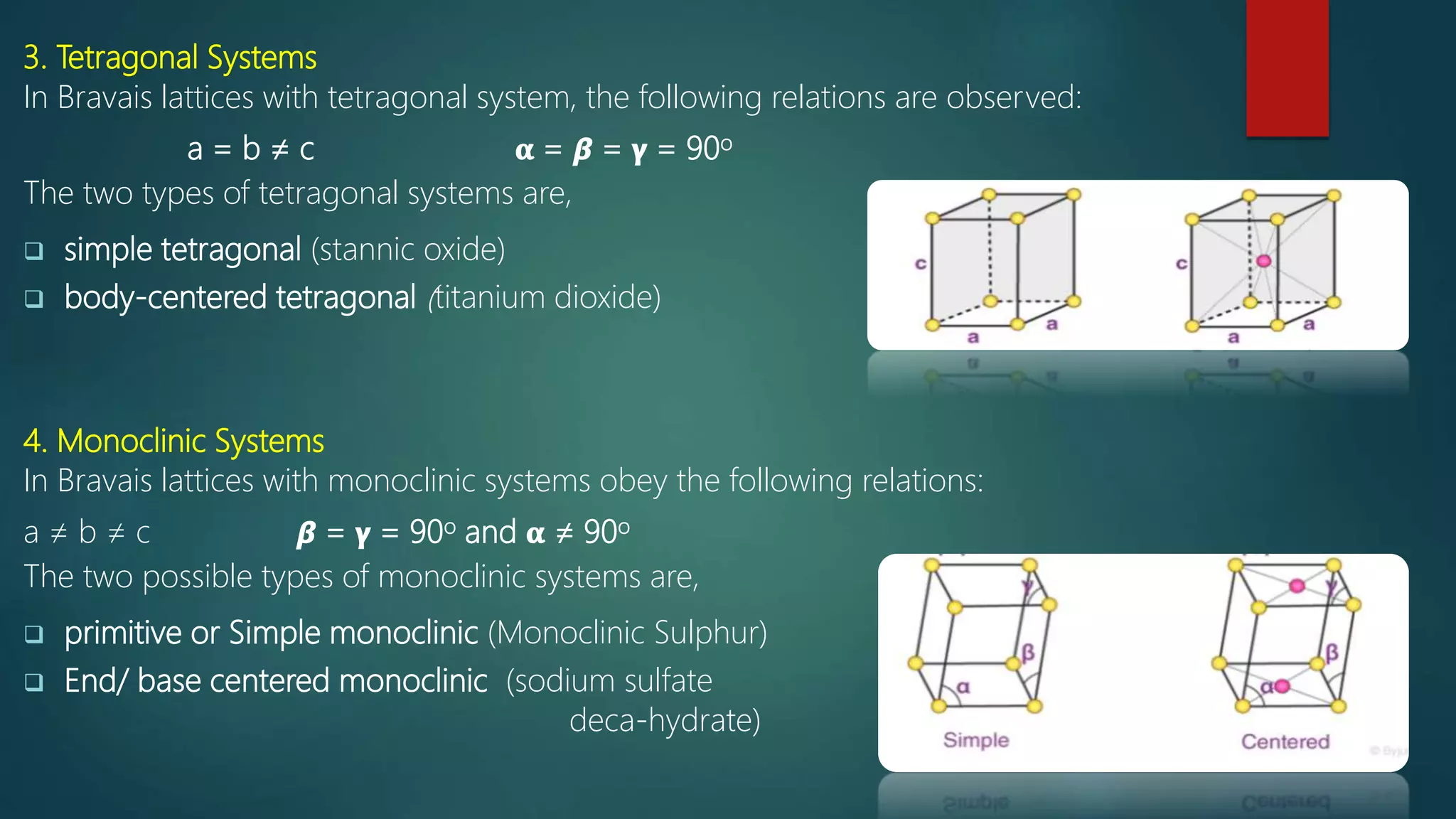 3. Tetragonal Systems

In Bravais lattices with tetragonal system, the following relations are observed:

$a = b \neq c$ $\alpha = \beta = \gamma = 90^o$

The two types of tetragonal systems are,

❑ simple tetragonal (stannic oxide)
❑ body-centered tetragonal (titanium dioxide)

c a a c a a

4. Monoclinic Systems

In Bravais lattices with monoclinic systems obey the following relations:

$a \neq b \neq c$ $\beta = \gamma = 90^o$ and $\alpha \neq 90^o$

The two possible types of monoclinic systems are,

❑ primitive or Simple monoclinic (Monoclinic Sulphur)
❑ End/ base centered monoclinic (sodium sulfate deca-hydrate)

γ β α Simple γ β α Centered

© Byju